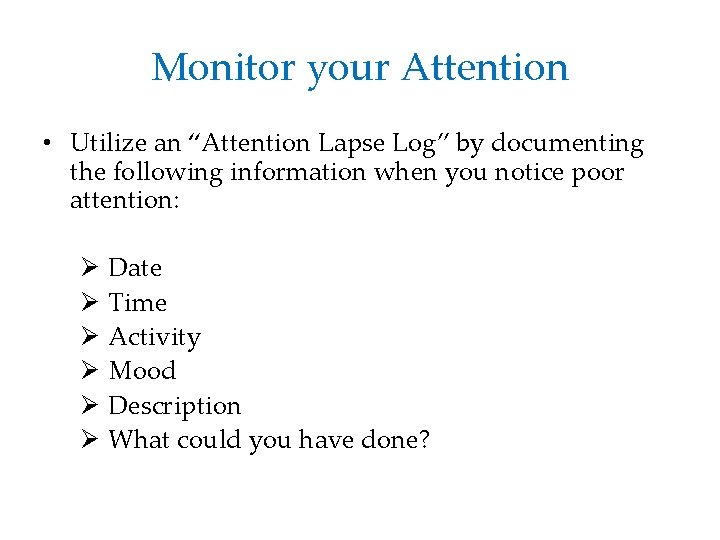 Monitor your Attention

• Utilize an “Attention Lapse Log” by documenting the following information when you notice poor attention:

➢ Date
➢ Time
➢ Activity
➢ Mood
➢ Description
➢ What could you have done?